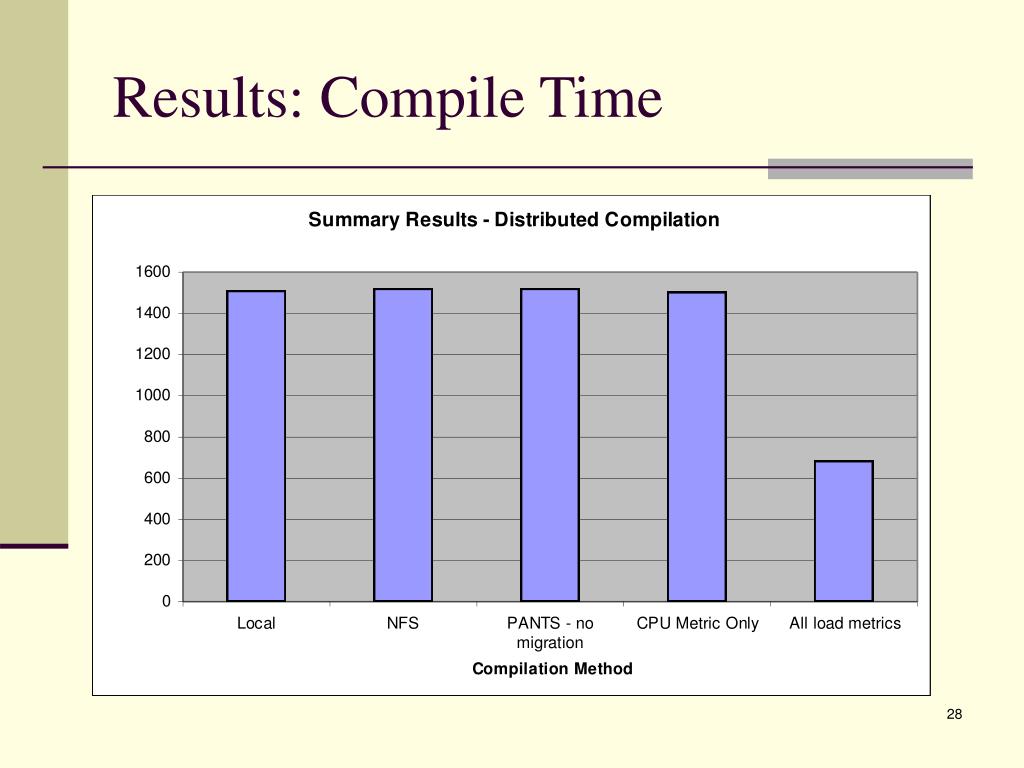 Results: Compile Time

Summary Results - Distributed Compilation

1600
1400
1200
1000
800
600
400
200
0

Local
NFS
PANTS - no migration
CPU Metric Only
All load metrics

Compilation Method

28